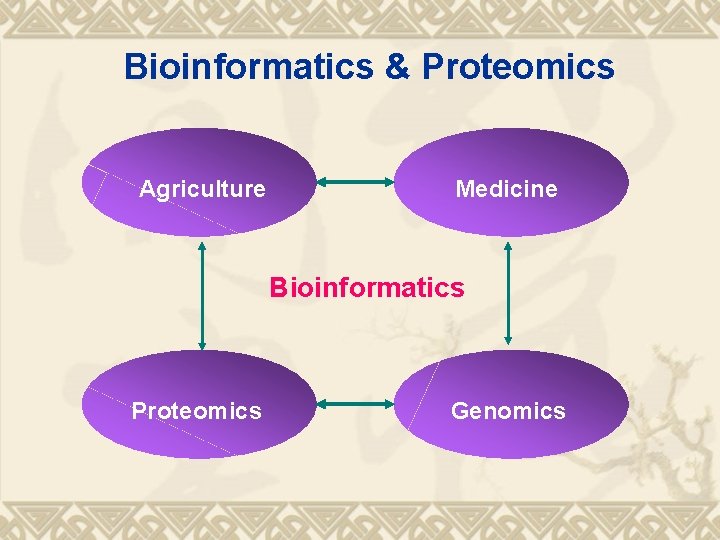 Bioinformatics & Proteomics

Agriculture

Medicine

Bioinformatics

Proteomics

Genomics